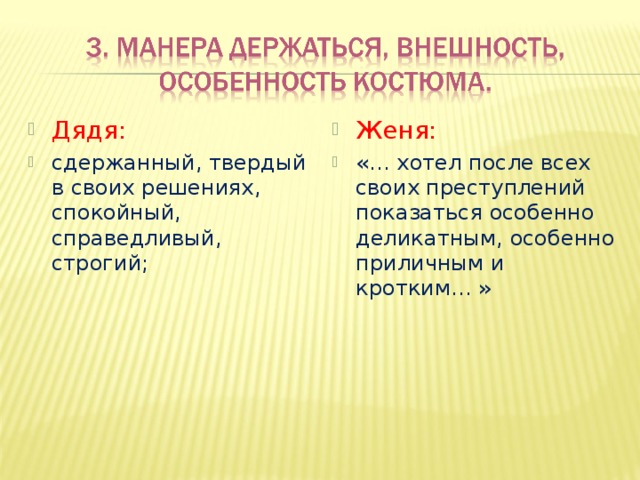 3. МАНЕРА ДЕРЖАТЬСЯ, ВНЕШНОСТЬ, ОСОБЕННОСТЬ КОСТЮМА.

Дядя:

сдержанный, твердый в своих решениях, спокойный, справедливый, строгий;

Женя:

«… хотел после всех своих преступлений показаться особенно деликатным, особенно приличным и кротким… »